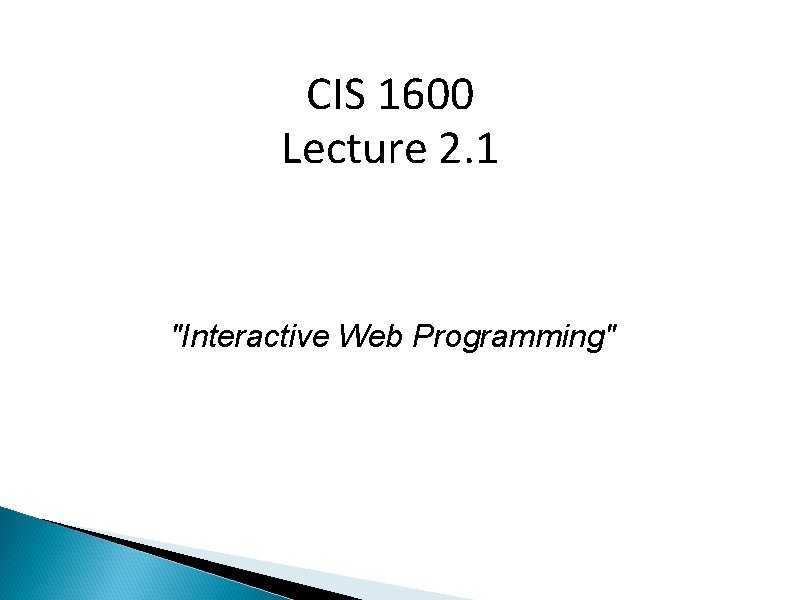 CIS 1600
Lecture 2.1

"Interactive Web Programming"